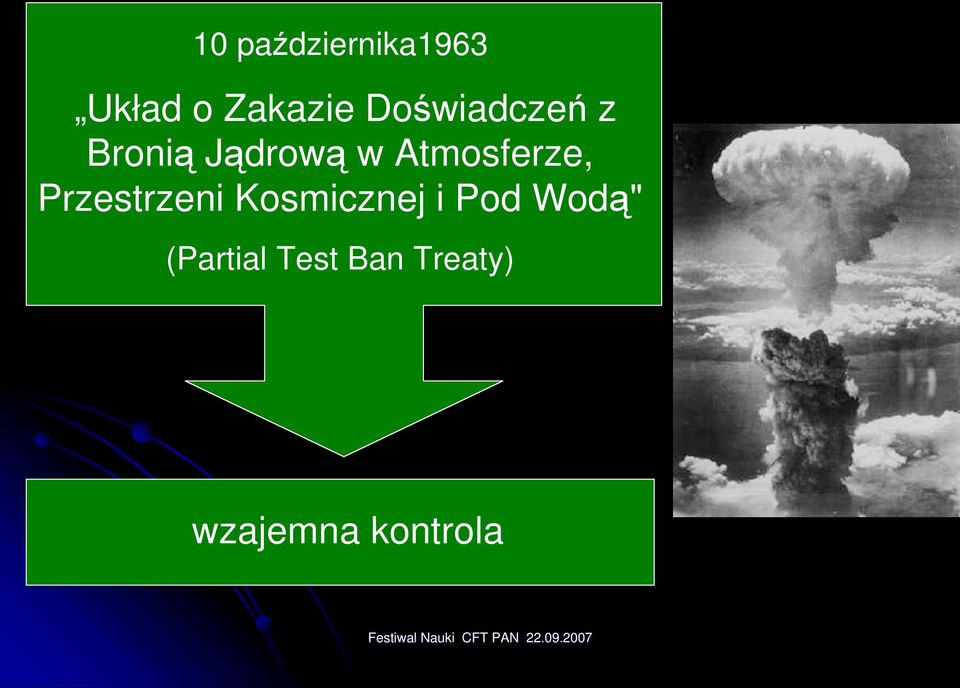 10 października1963

„Układ o Zakazie Doświadczeń z Bronią Jądrową w Atmosferze, Przestrzeni Kosmicznej i Pod Wodą"

(Partial Test Ban Treaty)

wzajemna kontrola

Festiwal Nauki CFT PAN 22.09.2007